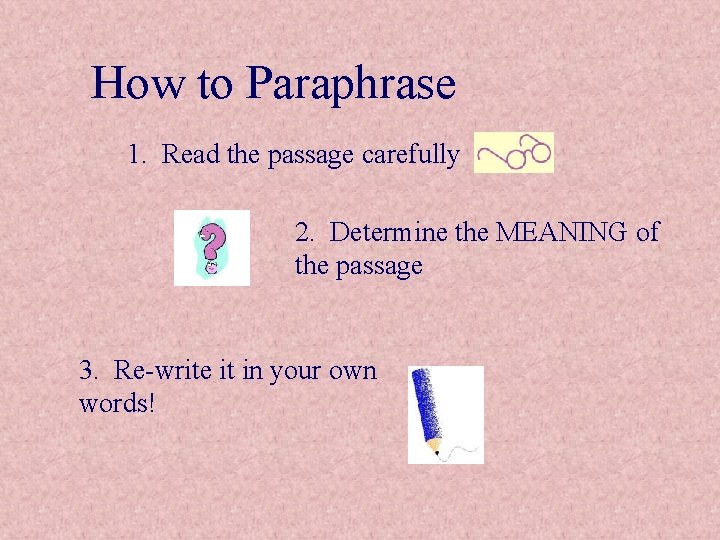 How to Paraphrase

1. Read the passage carefully

2. Determine the MEANING of the passage

3. Re-write it in your own words!